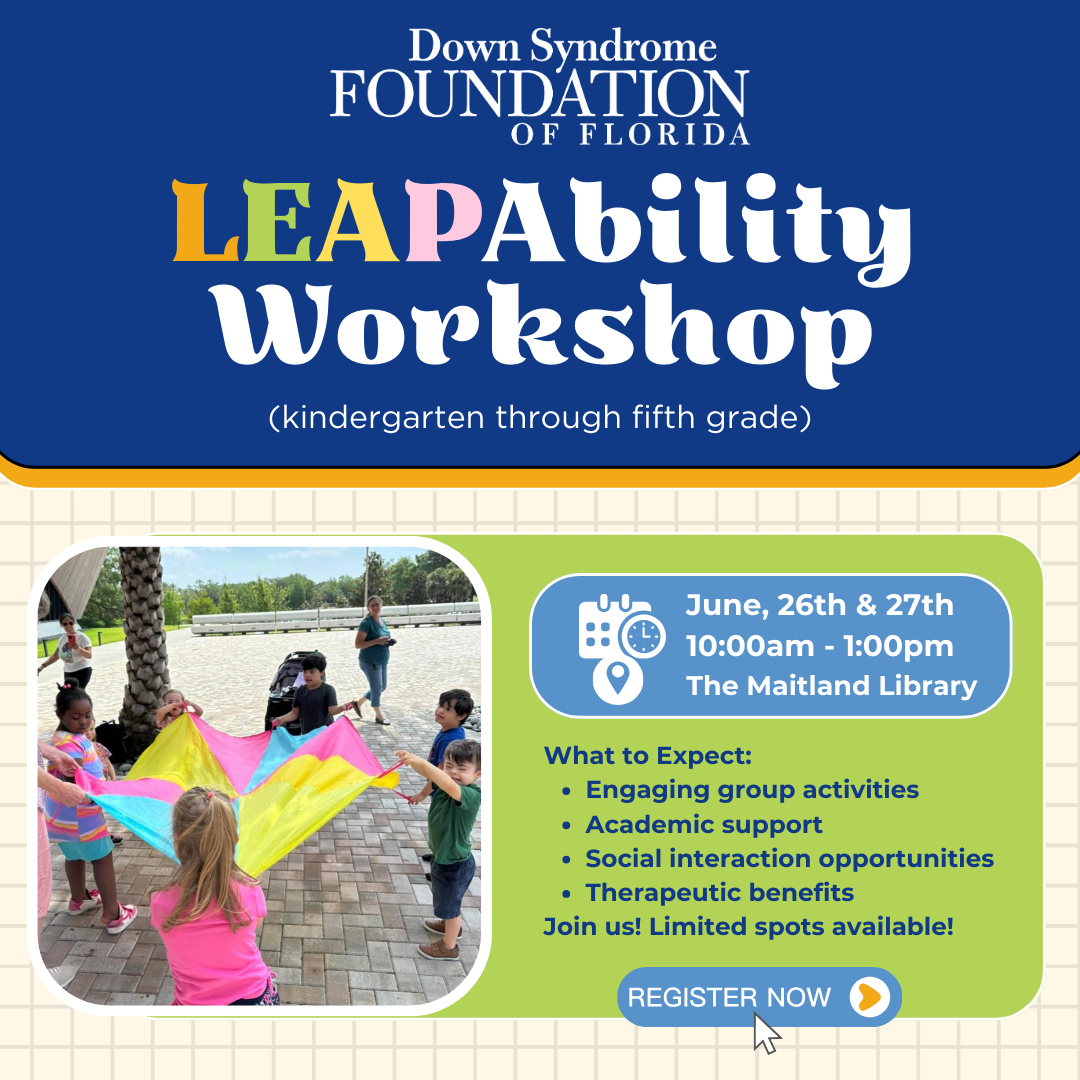 Down Syndrome
FOUNDATION
OF FLORIDA

LEAPAbility Workshop

(kindergarten through fifth grade)

June, 26th & 27th
10:00am - 1:00pm
The Maitland Library

What to Expect:
- Engaging group activities
- Academic support
- Social interaction opportunities
- Therapeutic benefits

Join us! Limited spots available!

REGISTER NOW